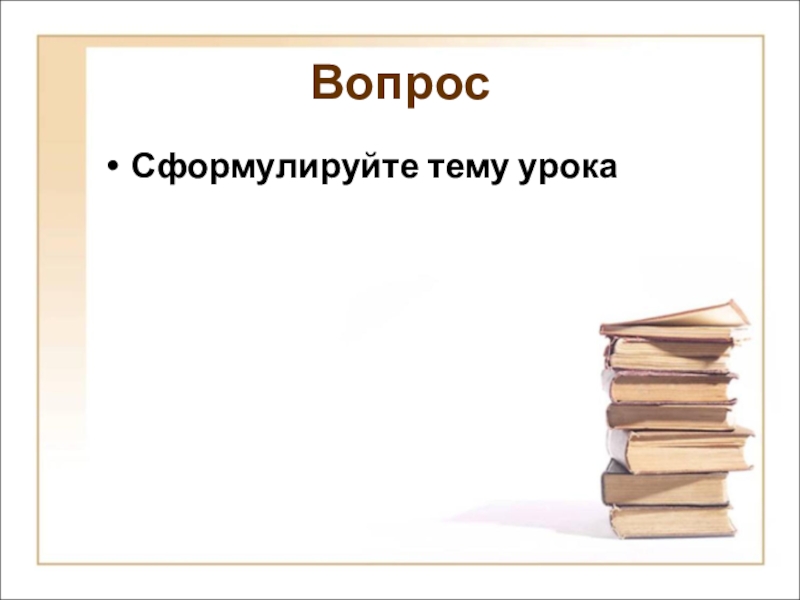 Вопрос

• Сформулируйте тему урока